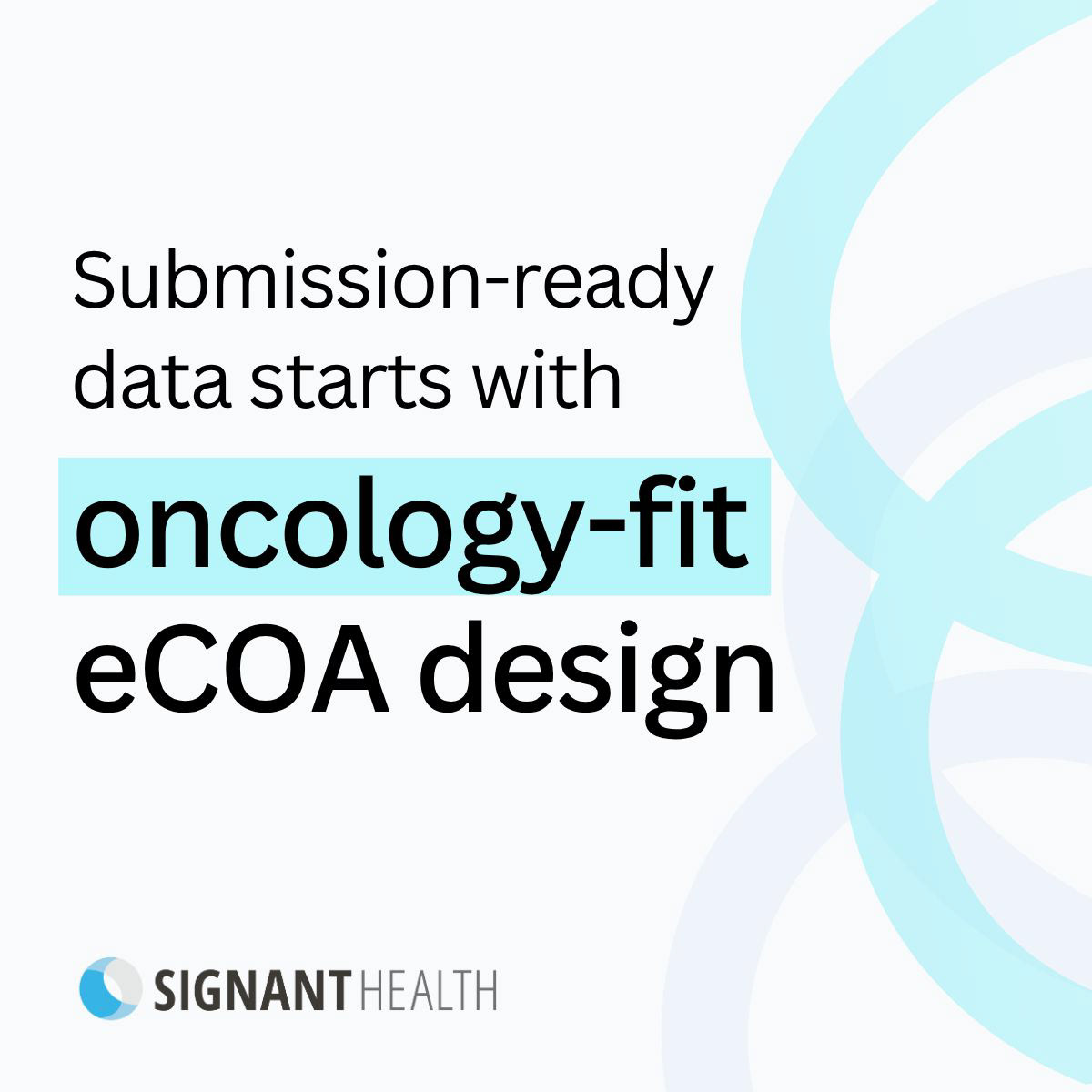 Submission-ready data starts with

oncology-fit eCOA design

SIGNANT HEALTH